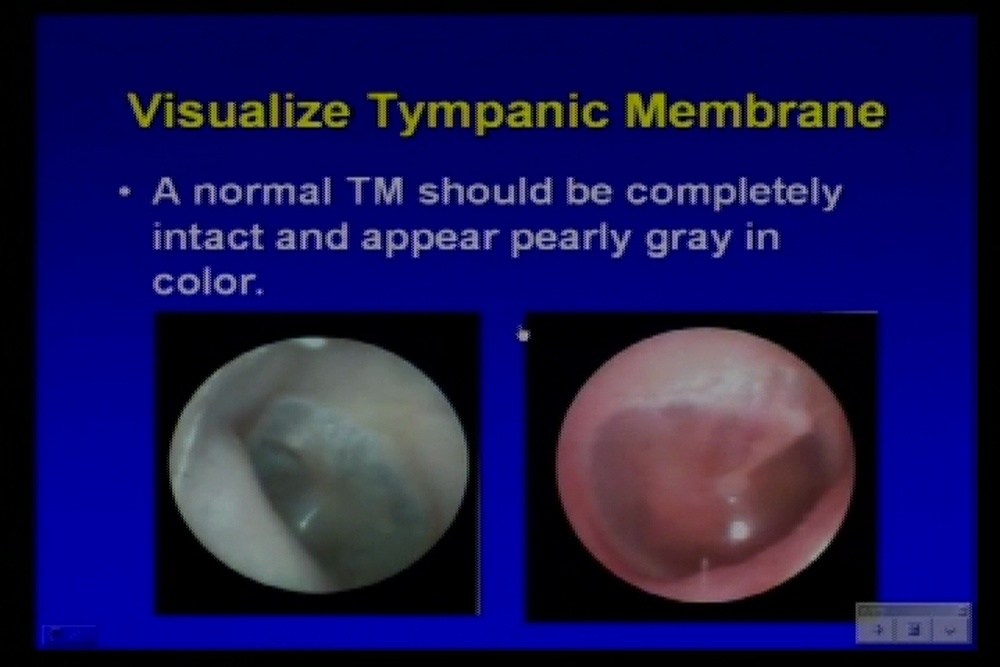 Visualize Tympanic Membrane

• A normal TM should be completely intact and appear pearly gray in color.